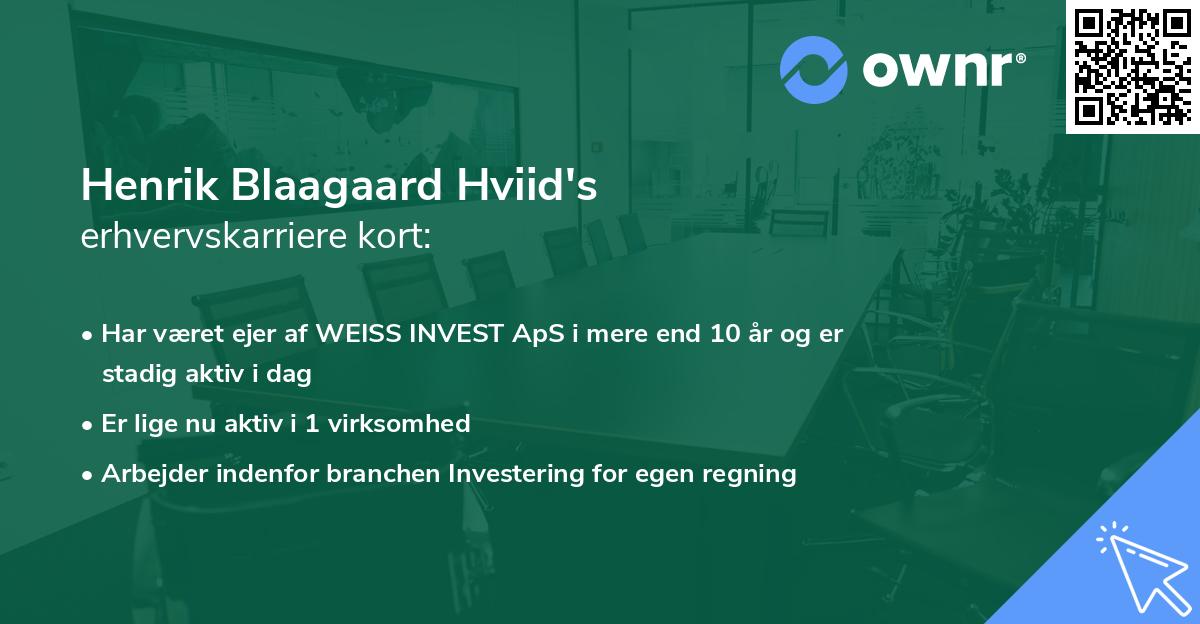 ownr®

Henrik Blaagaard Hviid's
erhvervskarriere kort:

• Har været ejer af WEISS INVEST ApS i mere end 10 år og er stadig aktiv i dag
• Er lige nu aktiv i 1 virksomhed
• Arbejder indenfor branchen Investering for egen regning